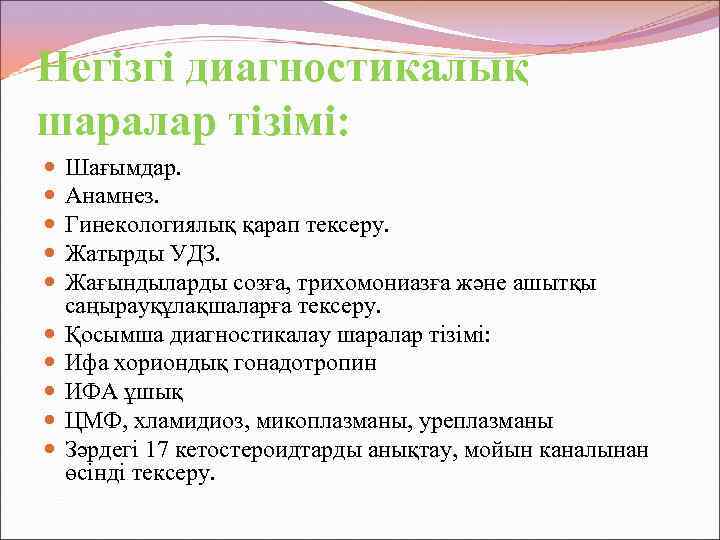 Негізгі диагностикалық шаралар тізімі:

Шағымдар.
Анамнез.
Гинекологиялық қарап тексеру.
Жатырды УДЗ.
Жағындыларды созға, трихомониазға және ашытқы саңырауқұлақшаларға тексеру.
Қосымша диагностикалау шаралар тізімі:
Ифа хориондық гонадотропин
ИФА ұшық
ЦМФ, хламидиоз, микоплазманы, уреплазманы
Зәрдегі 17 кетостероидтарды анықтау, мойын каналынан өсінді тексеру.